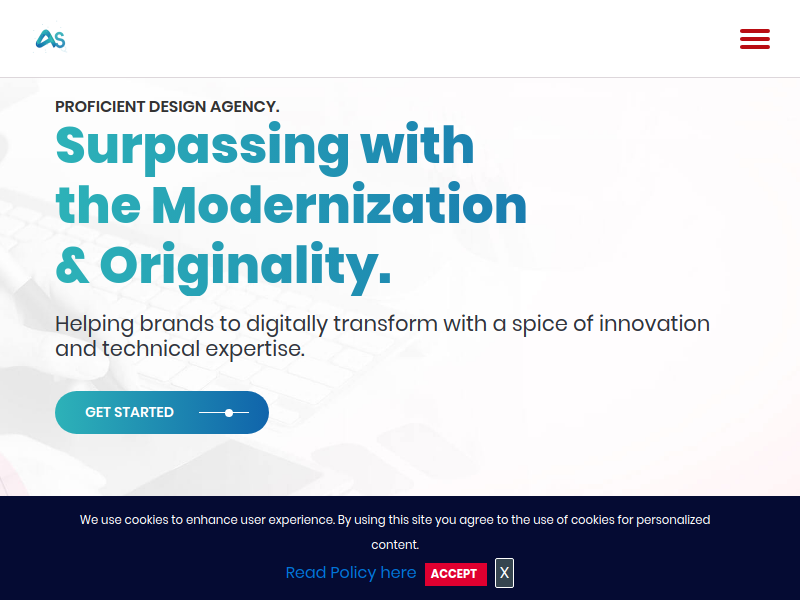 AS

PROFICIENT DESIGN AGENCY.

Surpassing with the Modernization & Originality.

Helping brands to digitally transform with a spice of innovation and technical expertise.

GET STARTED

We use cookies to enhance user experience. By using this site you agree to the use of cookies for personalized content.

Read Policy here ACCEPT X